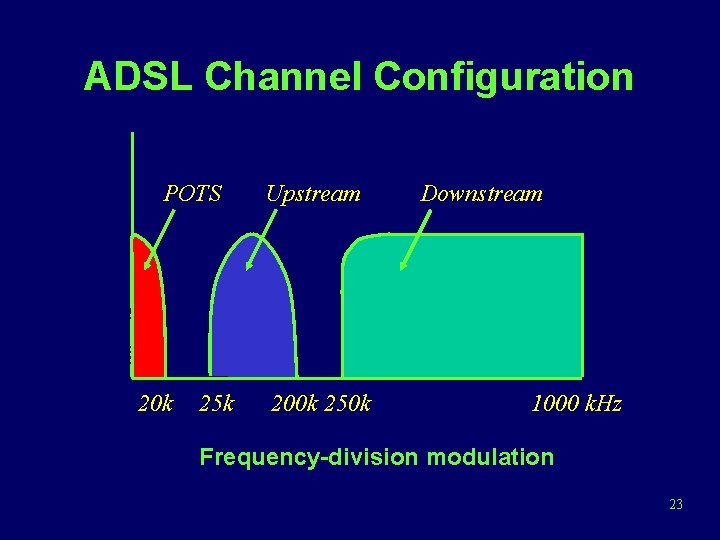 ADSL Channel Configuration

POTS

Upstream

Downstream

20k 25k 200k 250k 1000 kHz

Frequency-division modulation

23